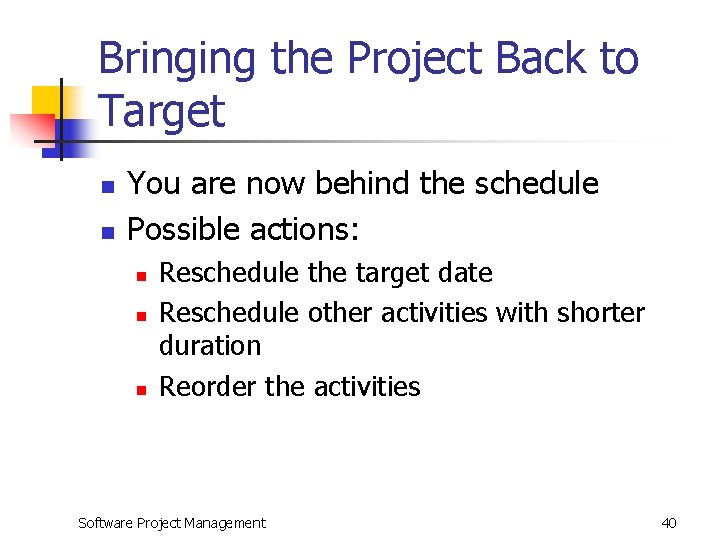 Bringing the Project Back to Target

- You are now behind the schedule
- Possible actions:
  - Reschedule the target date
  - Reschedule other activities with shorter duration
  - Reorder the activities

Software Project Management

40